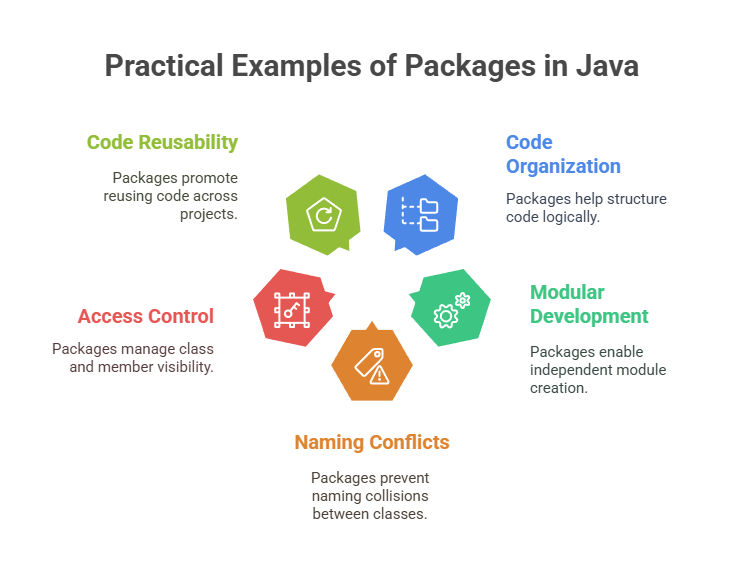 Practical Examples of Packages in Java

Code Reusability

Packages promote reusing code across projects.

Code Organization

Packages help structure code logically.

Access Control

Packages manage class and member visibility.

Modular Development

Packages enable independent module creation.

Naming Conflicts

Packages prevent naming collisions between classes.